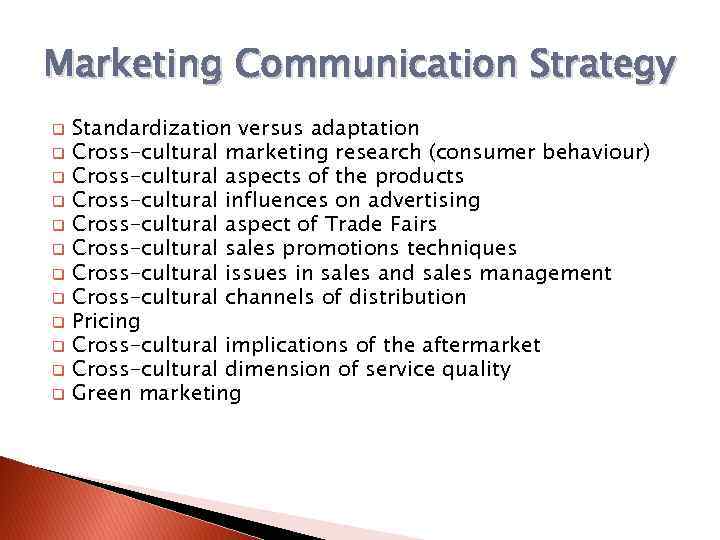 Marketing Communication Strategy

- Standardization versus adaptation
- Cross-cultural marketing research (consumer behaviour)
- Cross-cultural aspects of the products
- Cross-cultural influences on advertising
- Cross-cultural aspect of Trade Fairs
- Cross-cultural sales promotions techniques
- Cross-cultural issues in sales and sales management
- Cross-cultural channels of distribution
- Pricing
- Cross-cultural implications of the aftermarket
- Cross-cultural dimension of service quality
- Green marketing